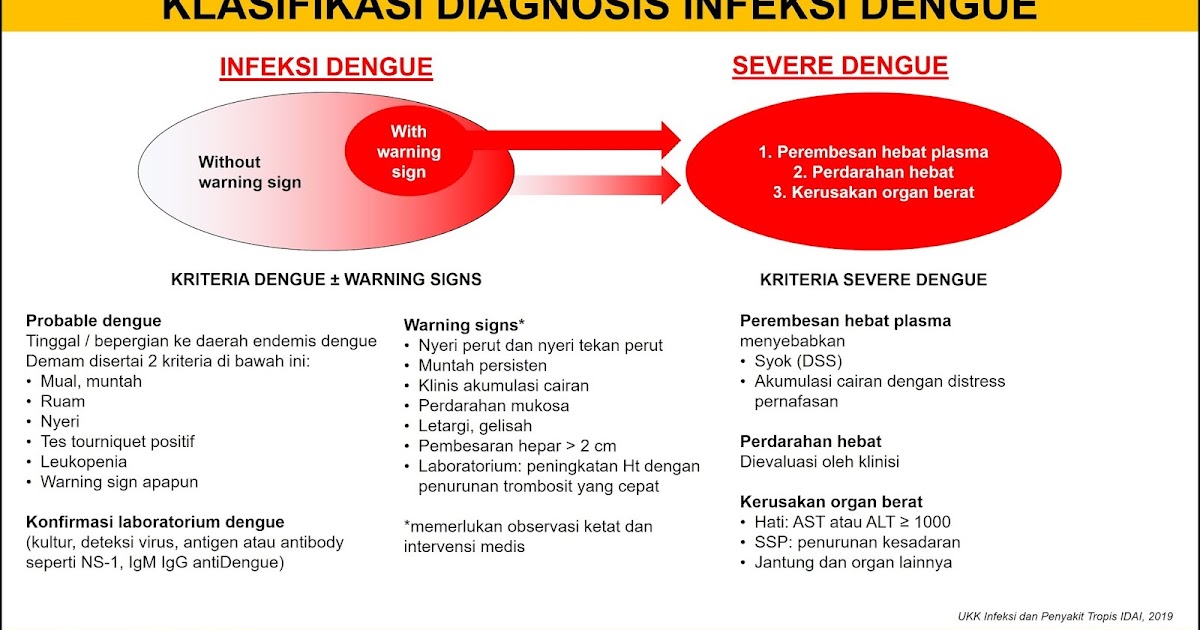 KLASIFIKASI DIAGNOSIS INFEKSI DENGUE

INFEKSI DENGUE

Without warning sign

With warning sign

SEVERE DENGUE

1. Perembesan hebat plasma
2. Perdarahan hebat
3. Kerusakan organ berat

KRITERIA DENGUE ± WARNING SIGNS

Probable dengue
Tinggal / bepergian ke daerah endemis dengue
Demam disertai 2 kriteria di bawah ini:
• Mual, muntah
• Ruam
• Nyeri
• Tes tourniquet positif
• Leukopenia
• Warning sign apapun

Konfirmasi laboratorium dengue
(kultur, deteksi virus, antigen atau antibody seperti NS-1, IgM IgG antiDengue)

Warning signs*
• Nyeri perut dan nyeri tekan perut
• Muntah persisten
• Klinis akumulasi cairan
• Perdarahan mukosa
• Letargi, gelisah
• Pembesaran hepar > 2 cm
• Laboratorium: peningkatan Ht dengan penurunan trombosit yang cepat

*memerlukan observasi ketat dan intervensi medis

KRITERIA SEVERE DENGUE

Perembesan hebat plasma
menyebabkan
• Syok (DSS)
• Akumulasi cairan dengan distress pernafasan

Perdarahan hebat
Dievaluasi oleh klinisi

Kerusakan organ berat
• Hati: AST atau ALT ≥ 1000
• SSP: penurunan kesadaran
• Jantung dan organ lainnya

UKK Infeksi dan Penyakit Tropis IDAI, 2019